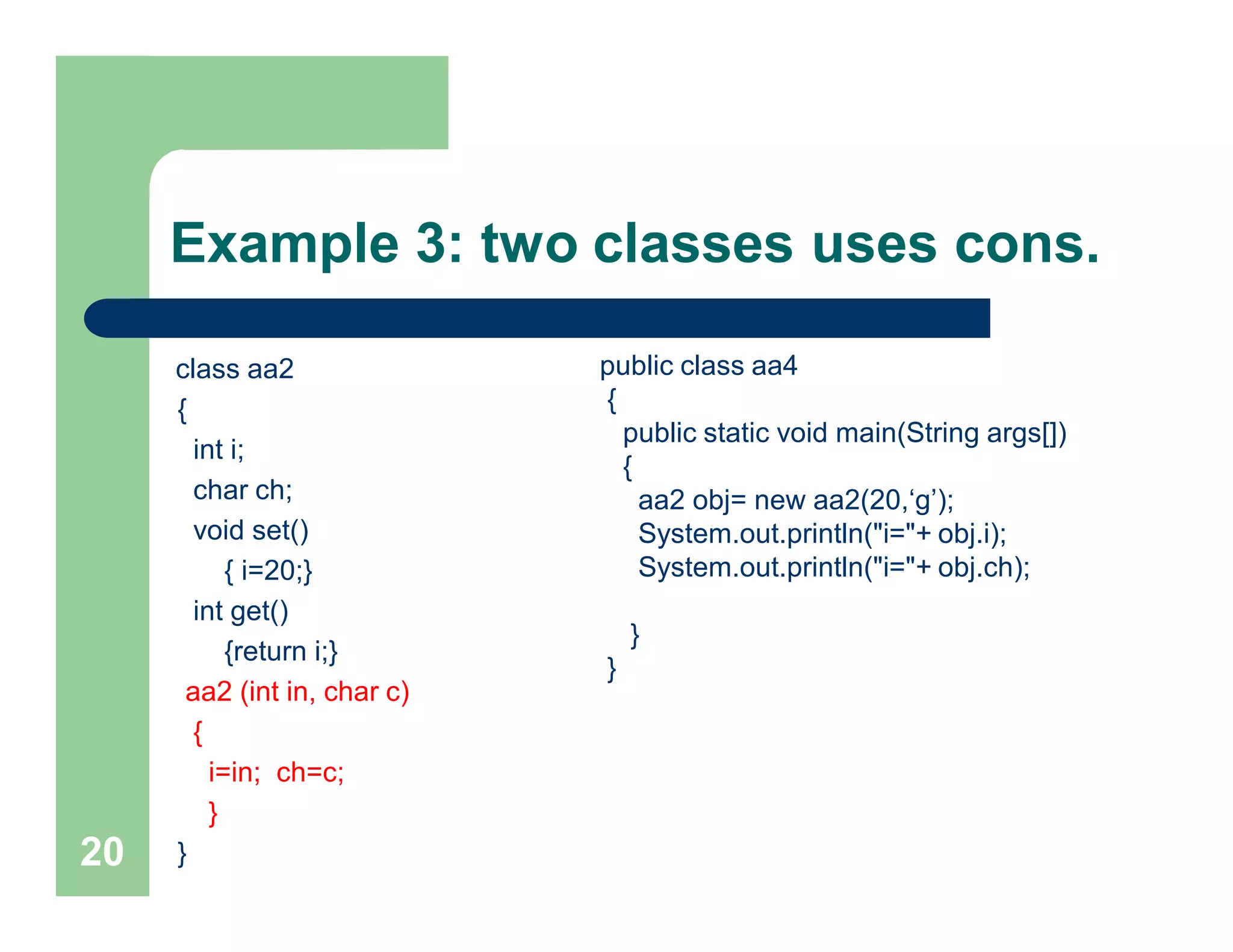 Example 3: two classes uses cons.

class aa2
{
int i;
char ch;
void set()
{ i=20;}
int get()
{return i;}
aa2 (int in, char c)
{
i=in; ch=c;
}
}

public class aa4
{
public static void main(String args[])
{
aa2 obj= new aa2(20,‘g’);
System.out.println("i="+ obj.i);
System.out.println("i="+ obj.ch);

}
}

20